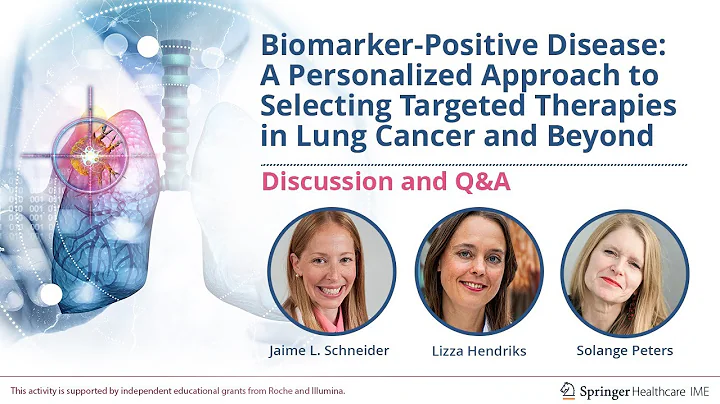 Biomarker-Positive Disease: A Personalized Approach to Selecting Targeted Therapies in Lung Cancer and Beyond

Discussion and Q&A

Jaime L. Schneider

Lizza Hendriks

Solange Peters

This activity is supported by independent educational grants from Roche and Illumina.

Springer Healthcare IME